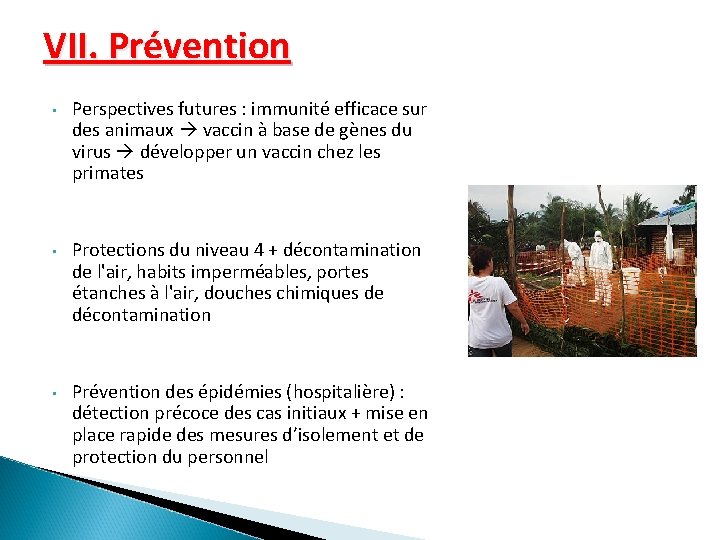 VII. Prévention

▪ Perspectives futures : immunité efficace sur des animaux → vaccin à base de gènes du virus → développer un vaccin chez les primates

▪ Protections du niveau 4 + décontamination de l'air, habits imperméables, portes étanches à l'air, douches chimiques de décontamination

▪ Prévention des épidémies (hospitalière) : détection précoce des cas initiaux + mise en place rapide des mesures d'isolement et de protection du personnel